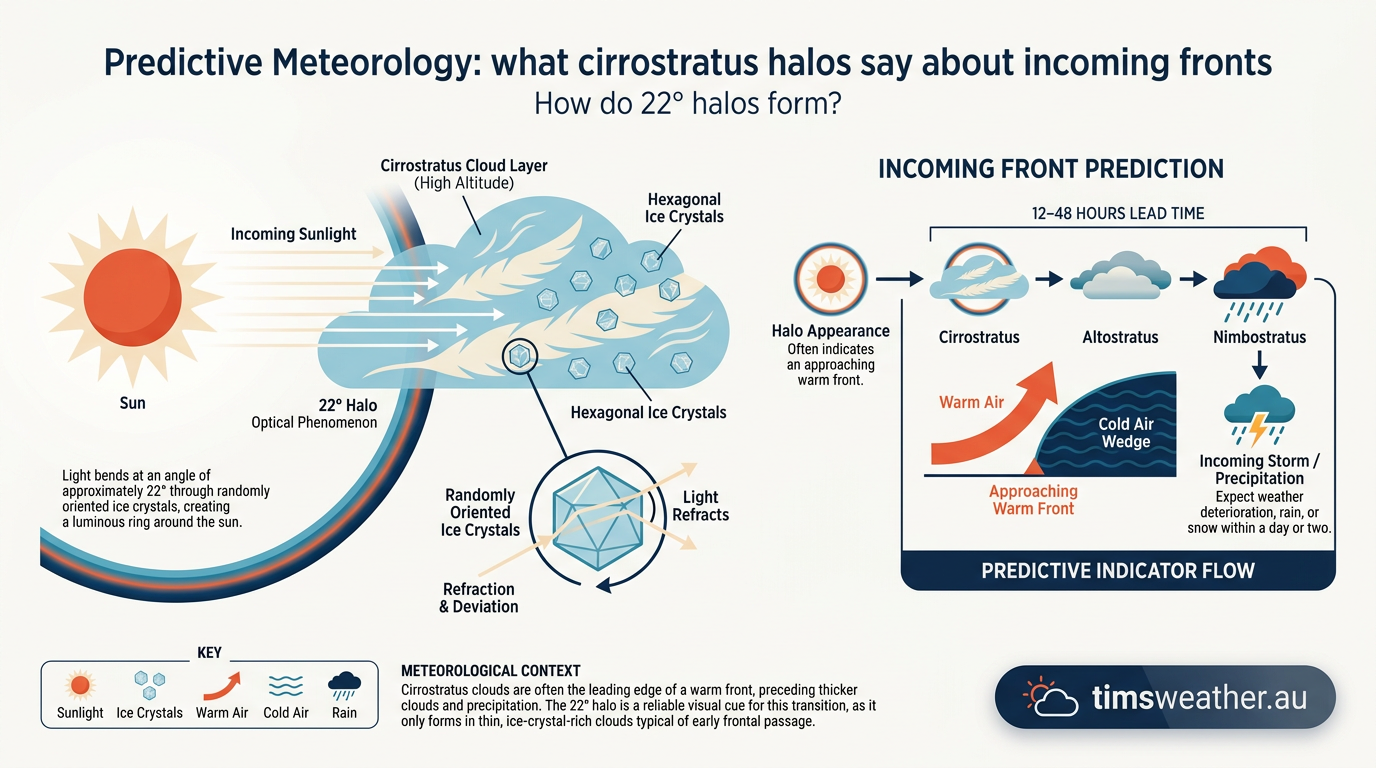 Predictive Meteorology: what cirrostratus halos say about incoming fronts
How do 22° halos form?

Cirrostratus Cloud Layer
(High Altitude)

Hexagonal Ice Crystals

Incoming Sunlight

Sun

22° Halo
Optical Phenomenon

Hexagonal Ice Crystals

Light bends at an angle of approximately 22° through randomly oriented ice crystals, creating a luminous ring around the sun.

Randomly Oriented Ice Crystals

Light Refracts

Refraction & Deviation

INCOMING FRONT PREDICTION

12–48 HOURS LEAD TIME

Halo Appearance
Often indicates an approaching warm front.

Cirrostratus

Altostratus

Nimbostratus

Warm Air

Cold Air Wedge

Approaching Warm Front

Incoming Storm / Precipitation
Expect weather deterioration, rain, or snow within a day or two.

PREDICTIVE INDICATOR FLOW

KEY
Sunlight
Ice Crystals
Warm Air
Cold Air
Rain

METEOROLOGICAL CONTEXT
Cirrostratus clouds are often the leading edge of a warm front, preceding thicker clouds and precipitation. The 22° halo is a reliable visual cue for this transition, as it only forms in thin, ice-crystal-rich clouds typical of early frontal passage.

timsweather.au